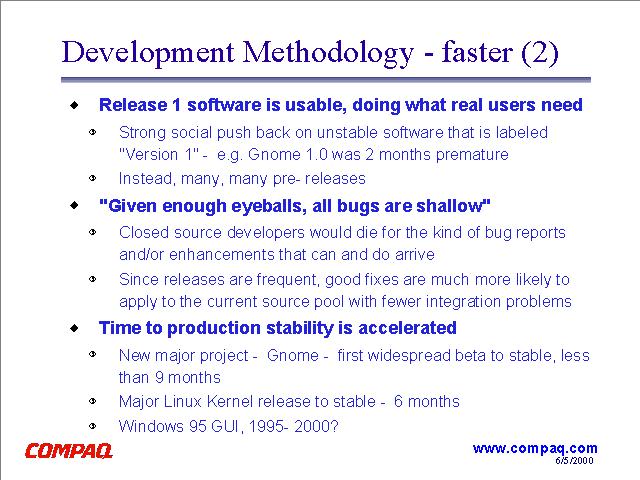 Development Methodology - faster (2)

Release 1 software is usable, doing what real users need

Strong social push back on unstable software that is labeled "Version 1" - e.g. Gnome 1.0 was 2 months premature

Instead, many, many pre- releases

"Given enough eyeballs, all bugs are shallow"

Closed source developers would die for the kind of bug reports and/or enhancements that can and do arrive

Since releases are frequent, good fixes are much more likely to apply to the current source pool with fewer integration problems

Time to production stability is accelerated

New major project - Gnome - first widespread beta to stable, less than 9 months

Major Linux Kernel release to stable - 6 months

Windows 95 GUI, 1995- 2000?

COMPAQ

www.compaq.com
6/5/2000